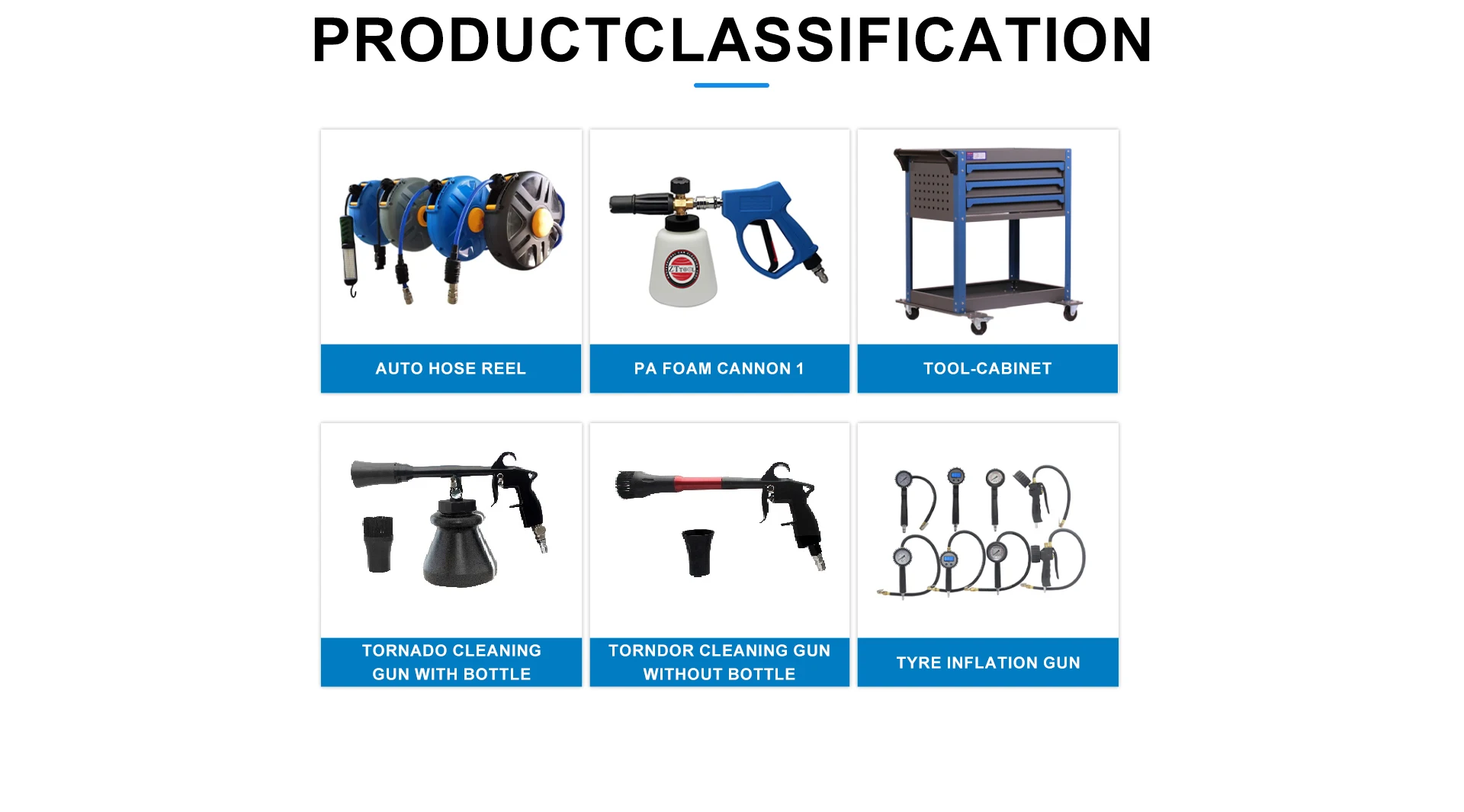 PRODUCTCLASSIFICATION

AUTO HOSE REEL

PA FOAM CANNON 1

TOOL-CABINET

TORNADO CLEANING GUN WITH BOTTLE

TORNDOR CLEANING GUN WITHOUT BOTTLE

TYRE INFLATION GUN